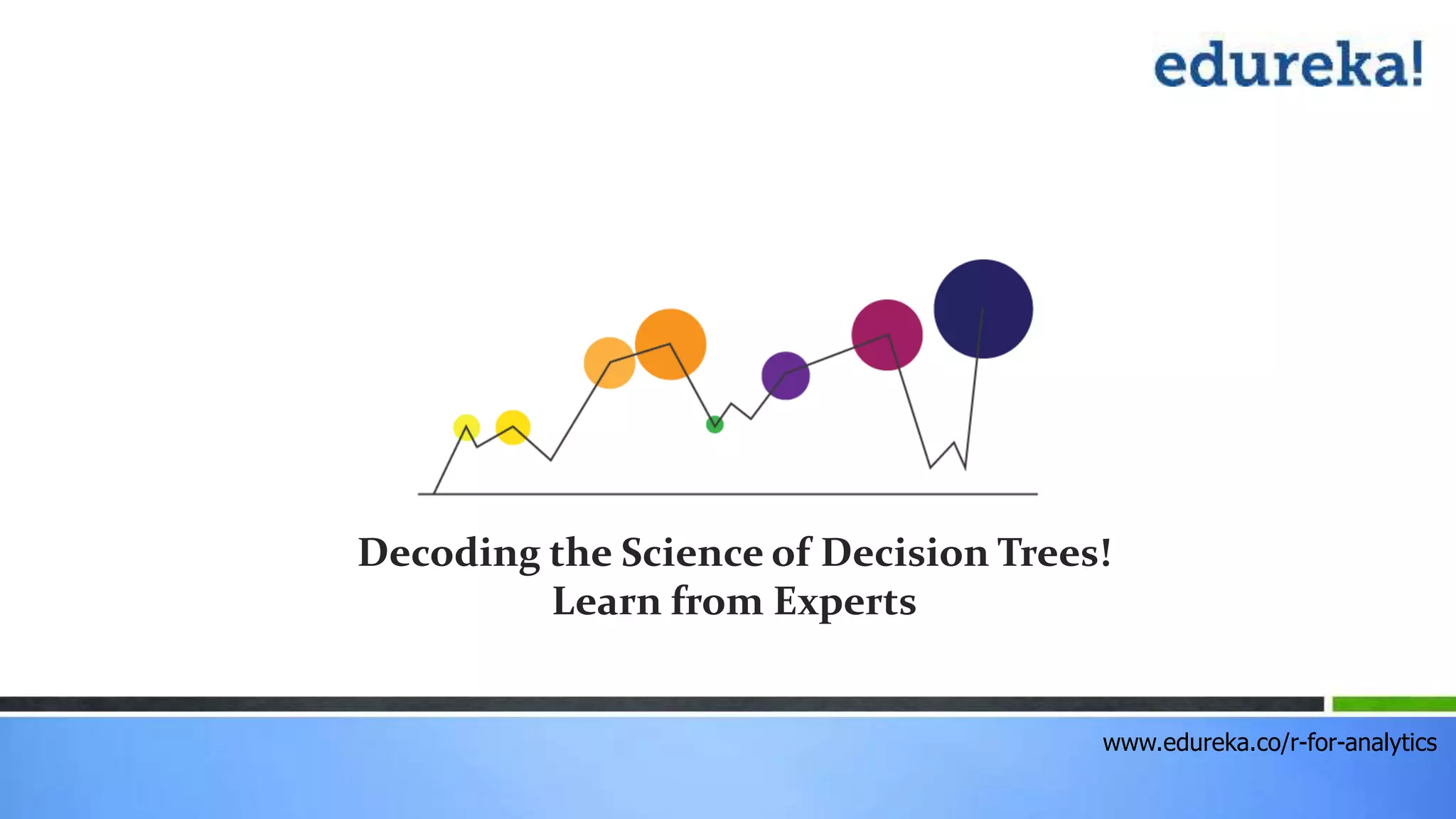 edureka!

Decoding the Science of Decision Trees!
Learn from Experts

www.edureka.co/r-for-analytics